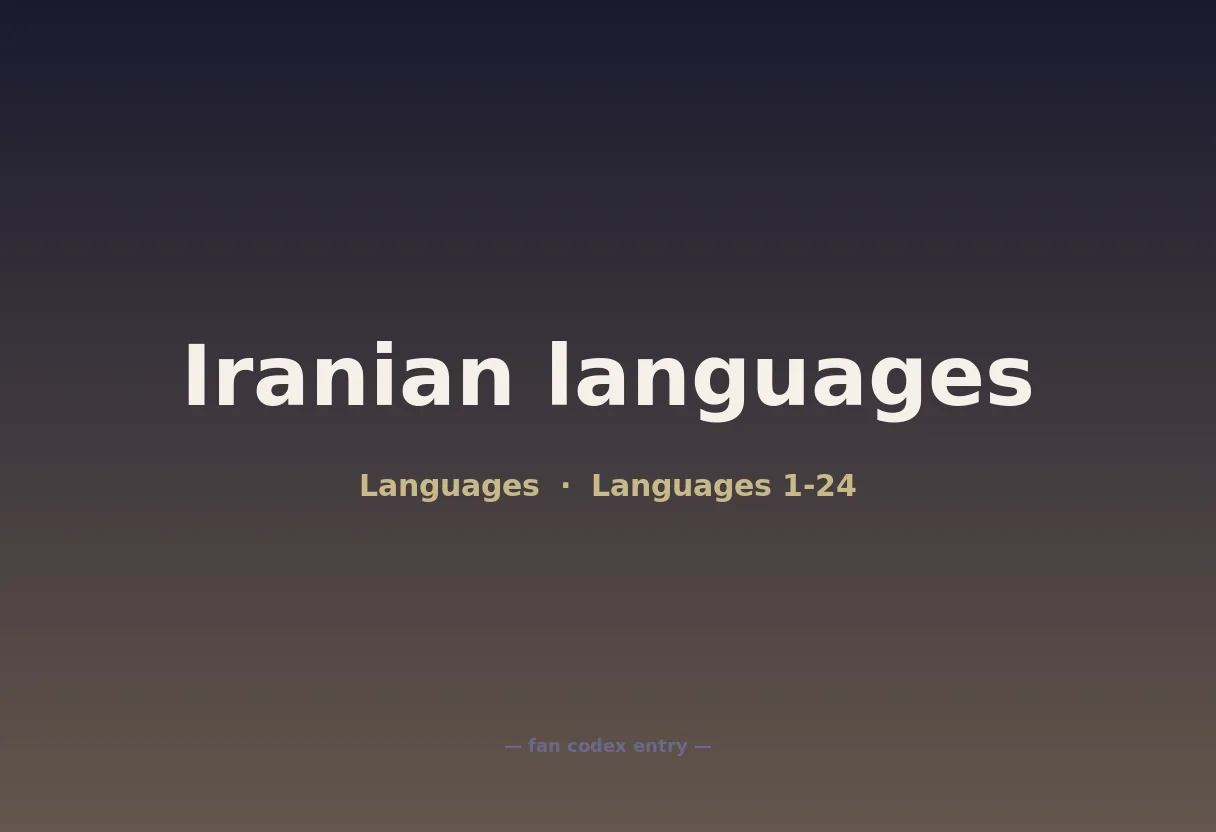 Iranian languages

Languages · Languages 1-24

— fan codex entry —